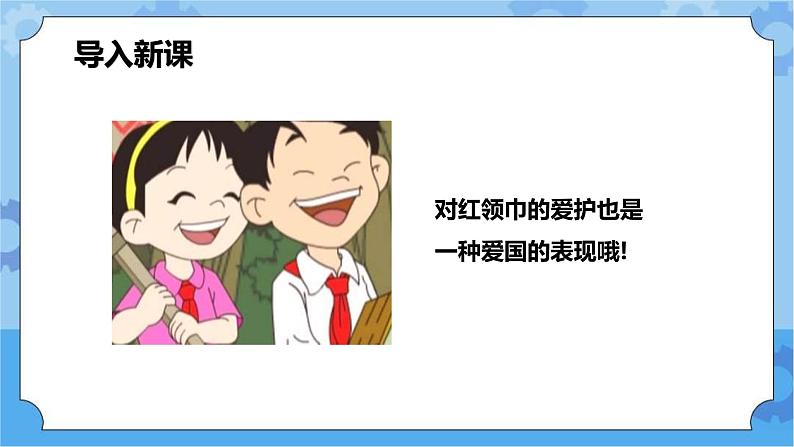 导入新课

对红领巾的爱护也是一种爱国的表现哦!